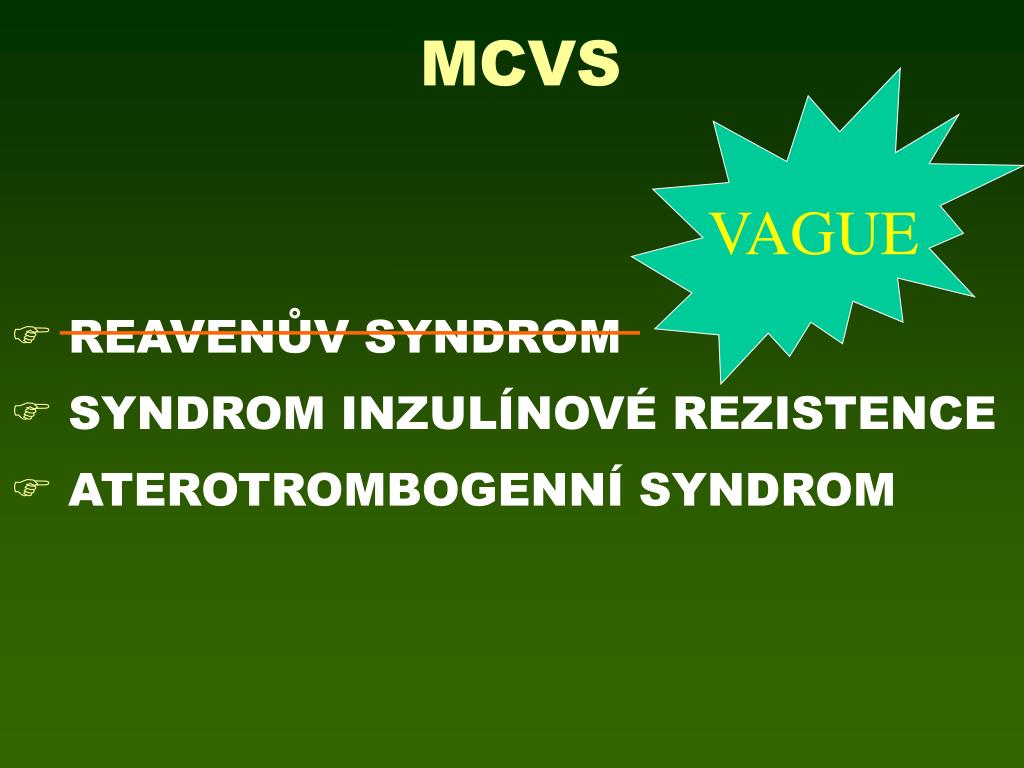 MCVS

VAGUE

☞ REAVENŮV SYNDROM
☞ SYNDROM INZULÍNOVÉ REZISTENCE
☞ ATEROTROMBOGENNÍ SYNDROM